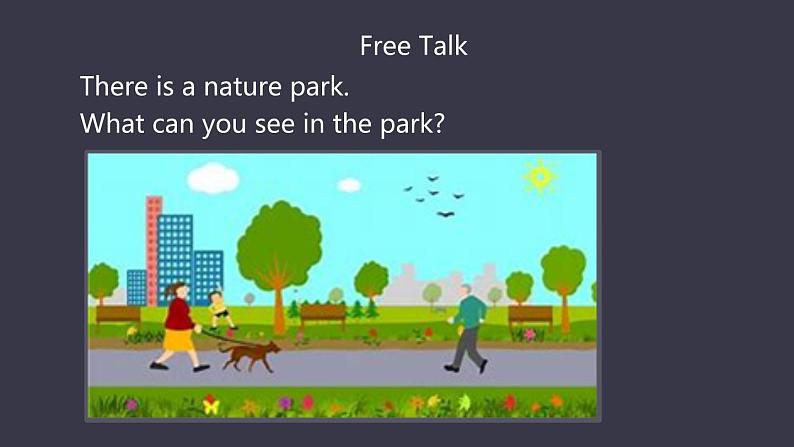 Free Talk

There is a nature park.
What can you see in the park?